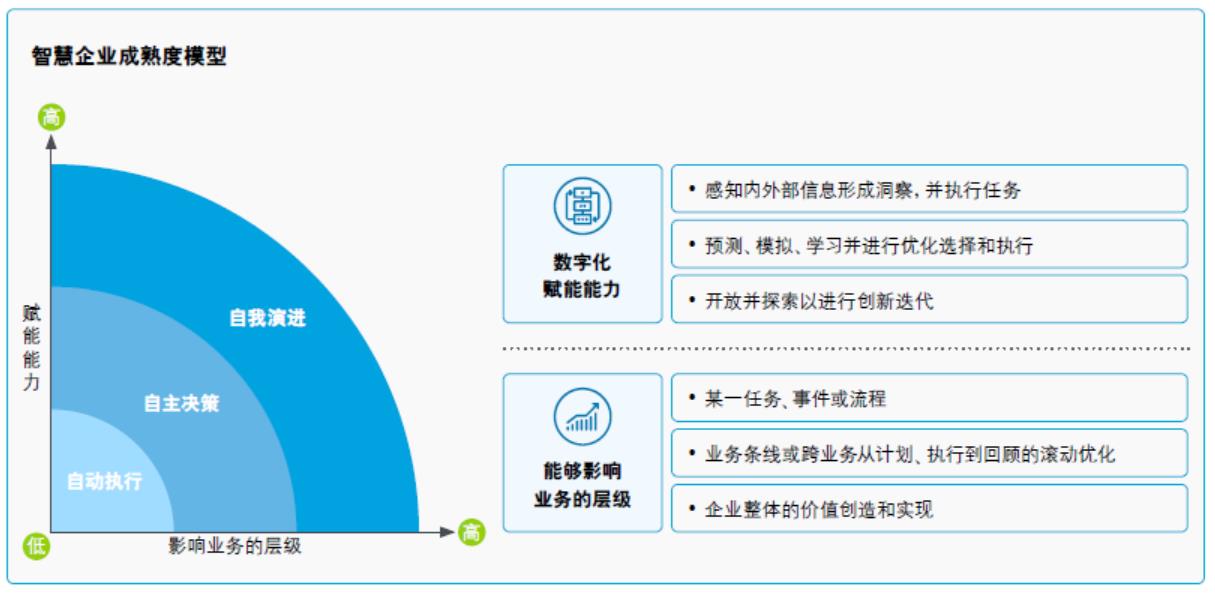 智慧企业成熟度模型

高

赋能能力

自我演进

自主决策

自动执行

低

影响业务的层级

高

数字化赋能能力

• 感知内外部信息形成洞察，并执行任务

• 预测、模拟、学习并进行优化选择和执行

• 开放并探索以进行创新迭代

能够影响业务的层级

• 某一任务、事件或流程

• 业务条线或跨业务从计划、执行到回顾的滚动优化

• 企业整体的价值创造和实现